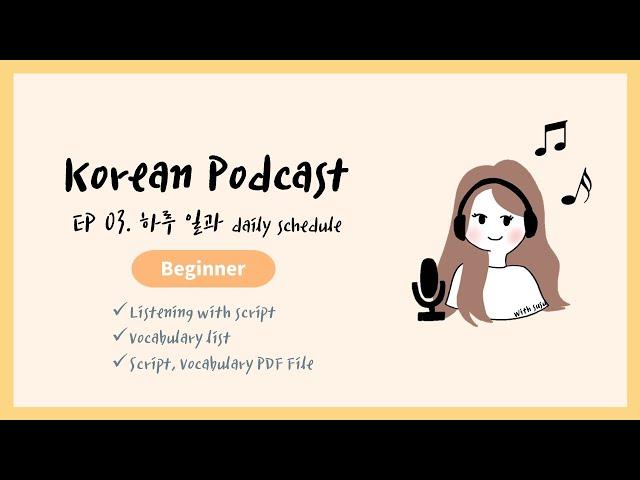 Korean Podcast

EP 03. 하루 일과 daily schedule

Beginner

✓ Listening with script
✓ Vocabulary list
✓ Script, Vocabulary PDF File

with susu